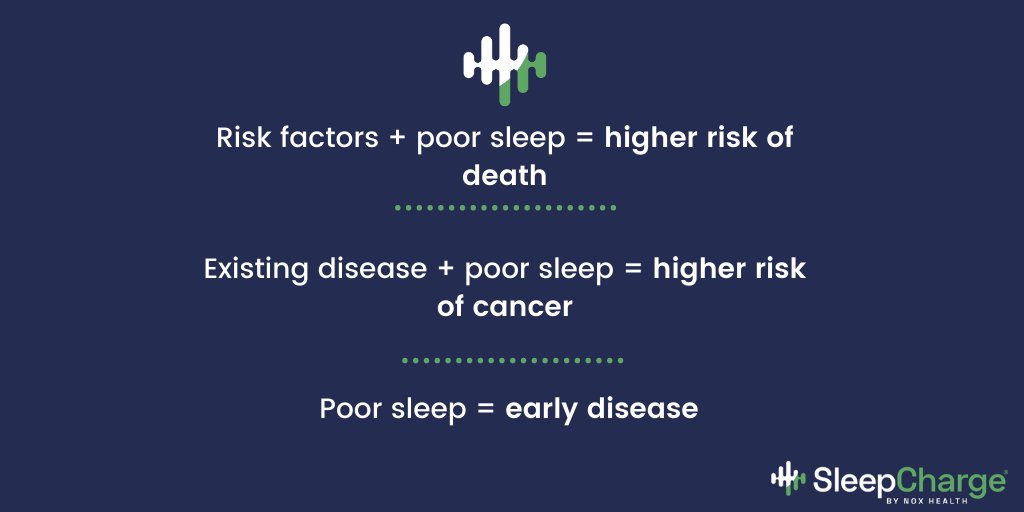 Risk factors + poor sleep = higher risk of death

Existing disease + poor sleep = higher risk of cancer

Poor sleep = early disease

SleepCharge®
BY NOX HEALTH